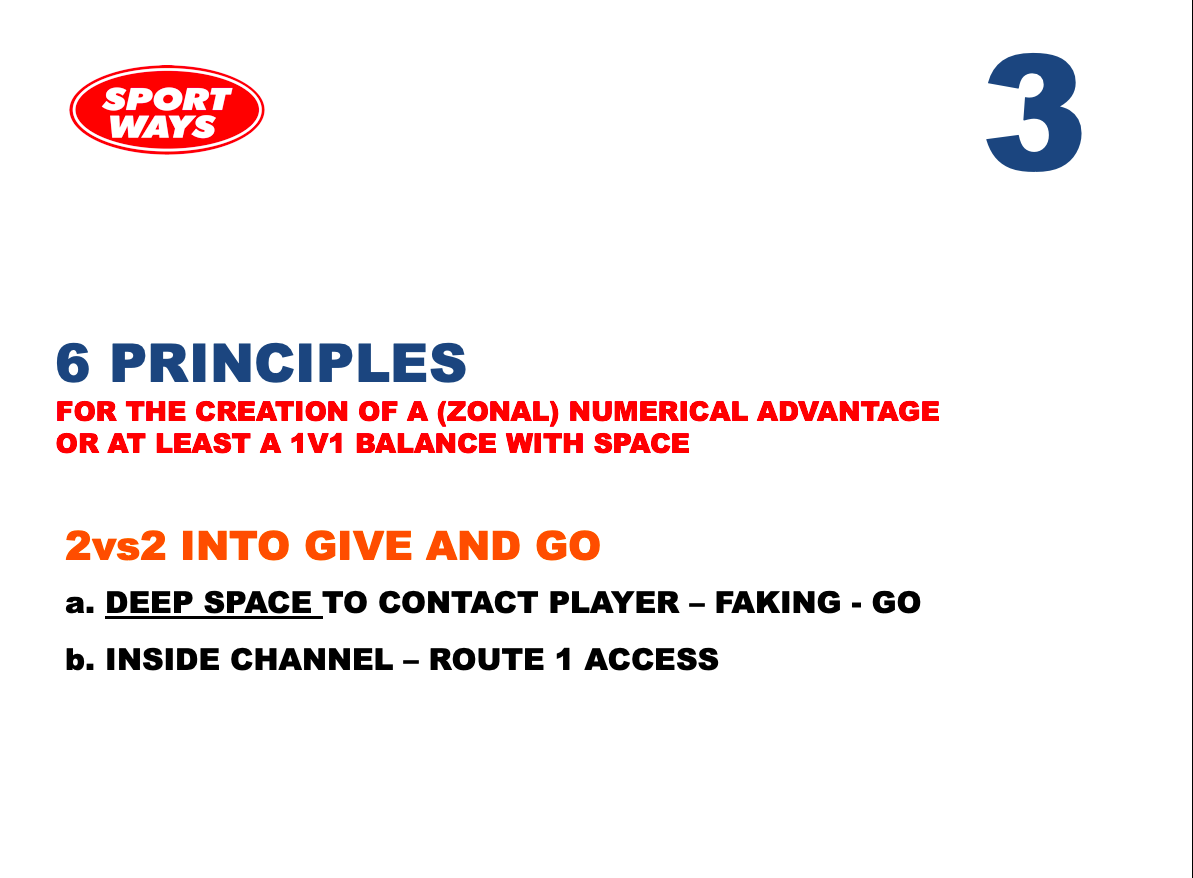 SPORT WAYS

3

6 PRINCIPLES
FOR THE CREATION OF A (ZONAL) NUMERICAL ADVANTAGE OR AT LEAST A 1V1 BALANCE WITH SPACE

2vs2 INTO GIVE AND GO

a. DEEP SPACE TO CONTACT PLAYER – FAKING - GO

b. INSIDE CHANNEL – ROUTE 1 ACCESS